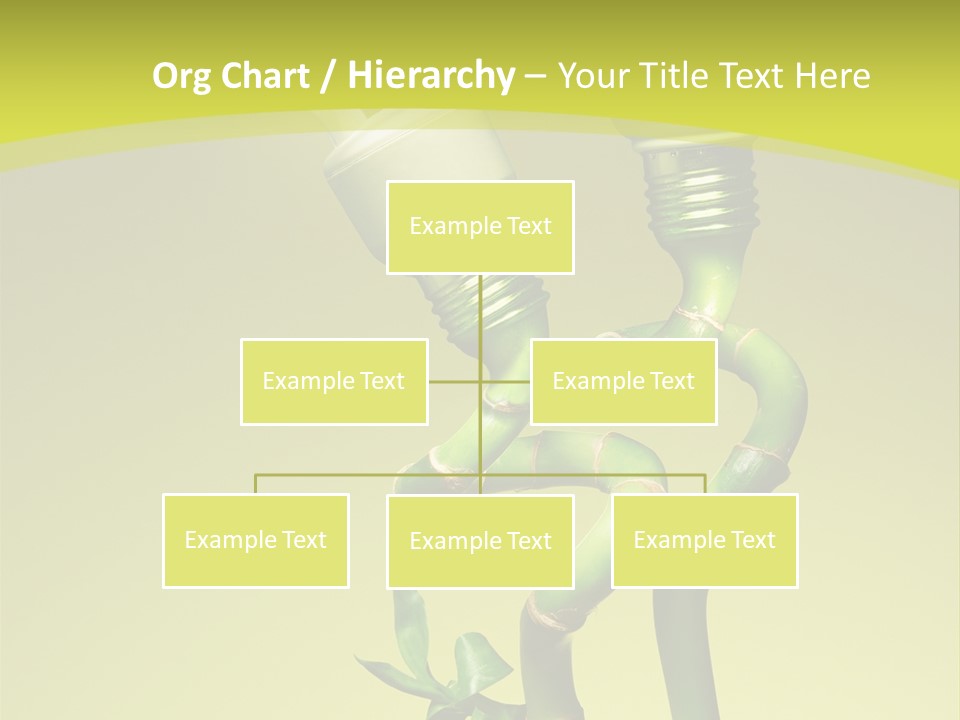 Org Chart / Hierarchy – Your Title Text Here

Example Text

Example Text

Example Text

Example Text

Example Text

Example Text